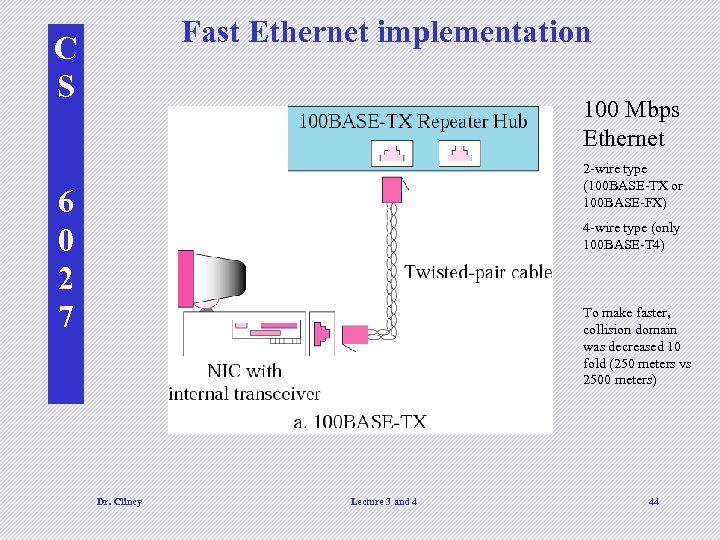 CS 6027

Fast Ethernet implementation

100BASE-TX Repeater Hub

Twisted-pair cable

NIC with internal transceiver

a. 100BASE-TX

100 Mbps Ethernet

2-wire type (100BASE-TX or 100BASE-FX)

4-wire type (only 100BASE-T4)

To make faster, collision domain was decreased 10 fold (250 meters vs 2500 meters)

Dr. Clincy

Lecture 3 and 4

44